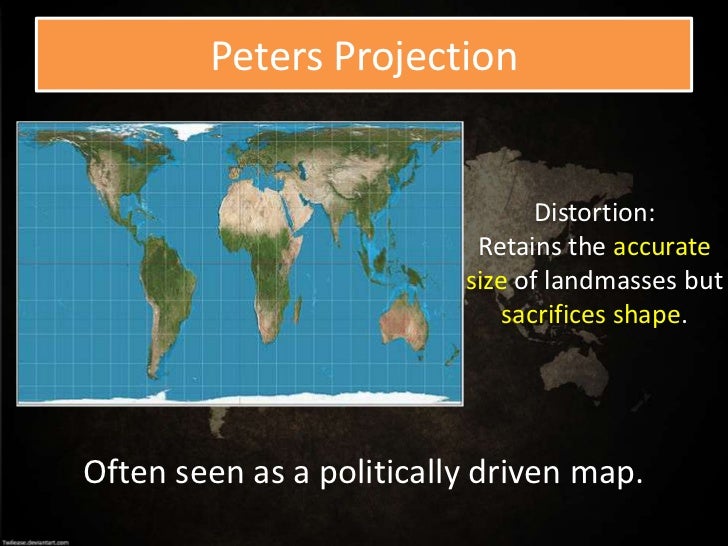 Peters Projection

Distortion:
Retains the accurate size of landmasses but sacrifices shape.

Often seen as a politically driven map.

Twilease.deviantart.com